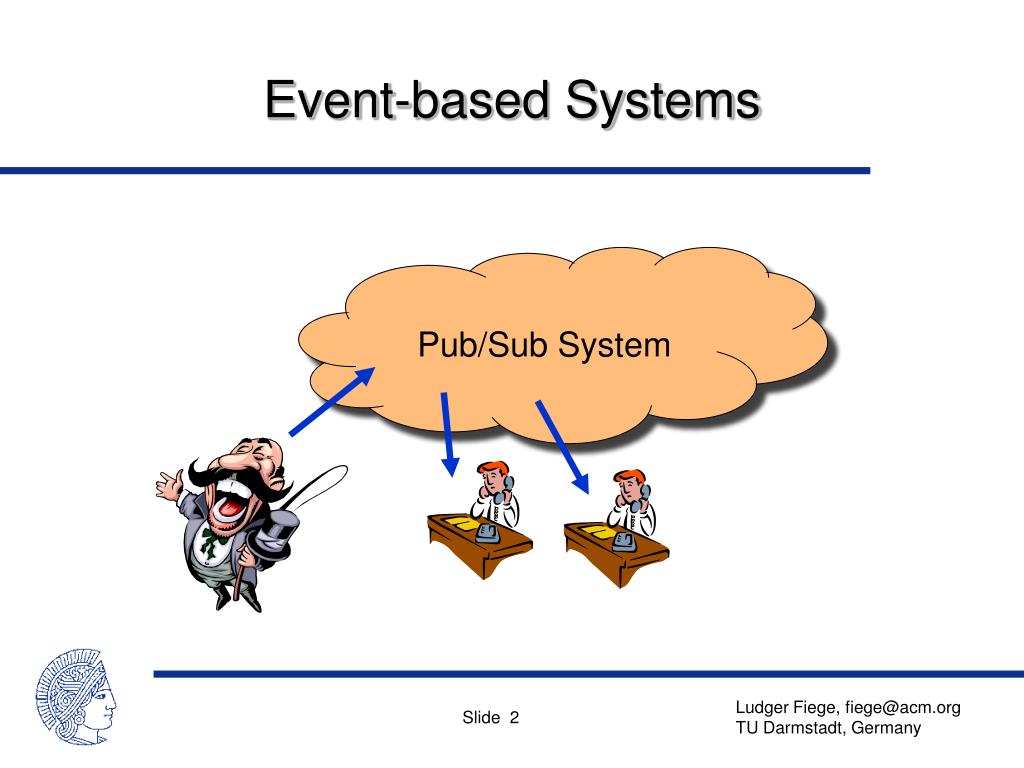 Event-based Systems

Pub/Sub System

Slide 2

Ludger Fiege, fiege@acm.org
TU Darmstadt, Germany